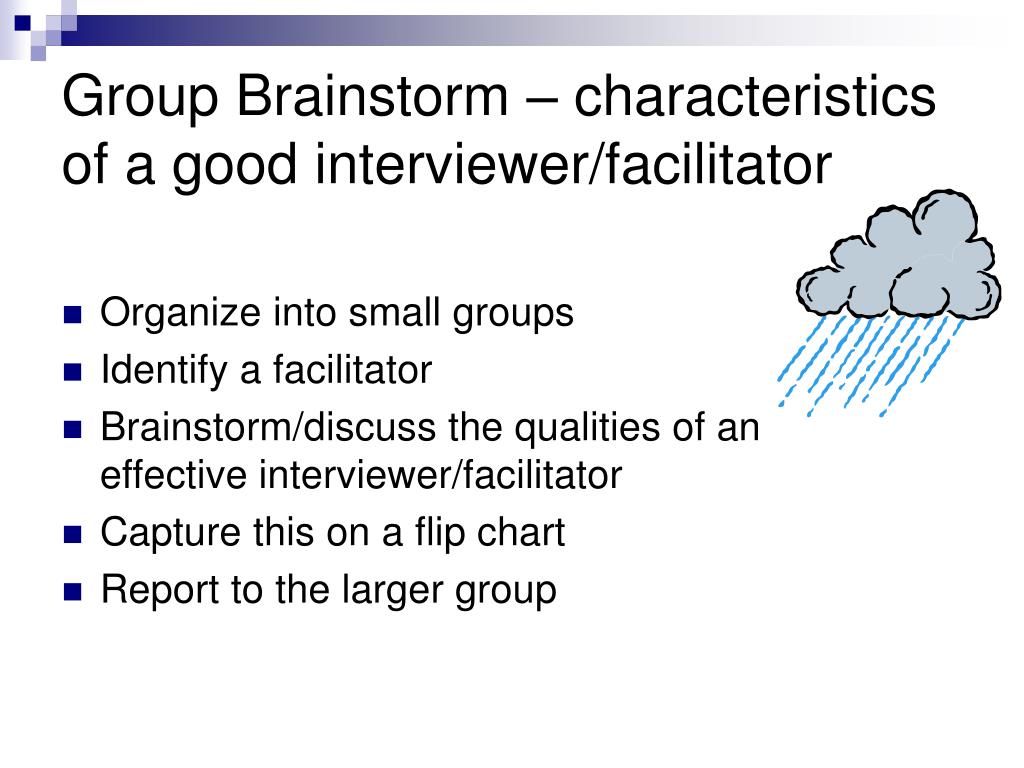 Group Brainstorm – characteristics of a good interviewer/facilitator

- Organize into small groups
- Identify a facilitator
- Brainstorm/discuss the qualities of an effective interviewer/facilitator
- Capture this on a flip chart
- Report to the larger group